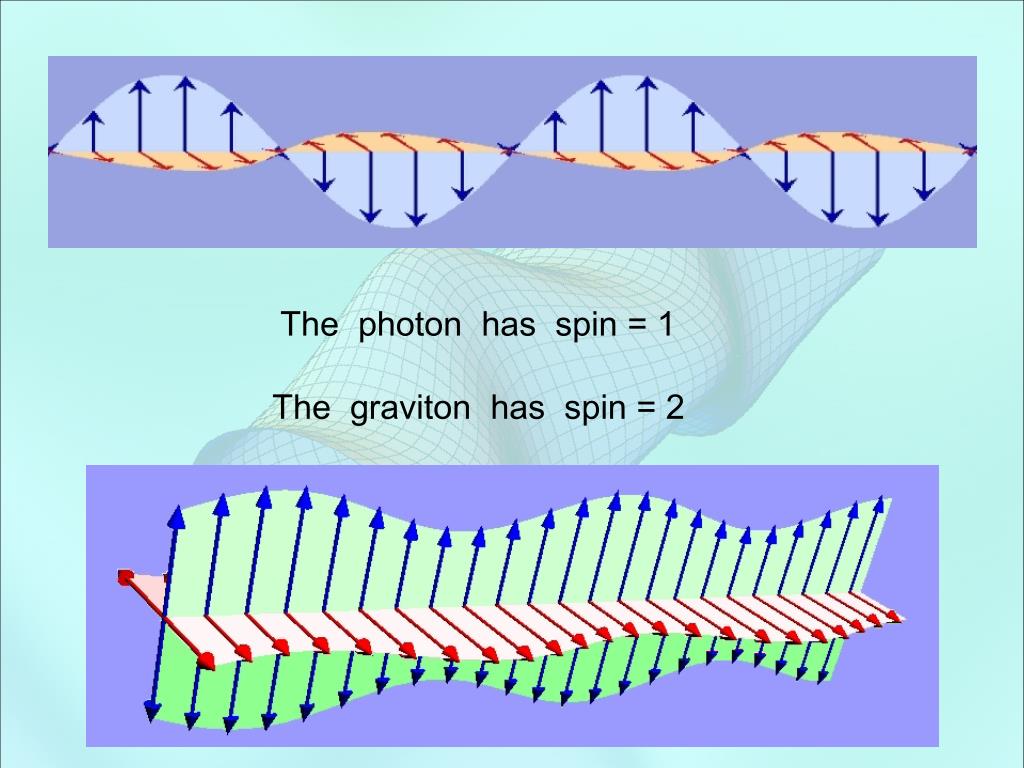 The photon has spin = 1

The graviton has spin = 2